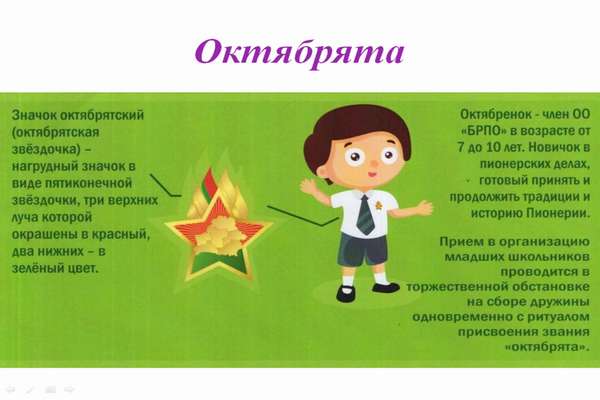 Октябрята

Значок октябрятский (октябрятская звёздочка) – нагрудный значок в виде пятиконечной звёздочки, три верхних луча которой окрашены в красный, два нижних – в зелёный цвет.

Октябренок - член ОО «БРПО» в возрасте от 7 до 10 лет. Новичок в пионерских делах, готовый принять и продолжить традиции и историю Пионерии.

Прием в организацию младших школьников проводится в торжественной обстановке на сборе дружины одновременно с ритуалом присвоения звания «октябрята».